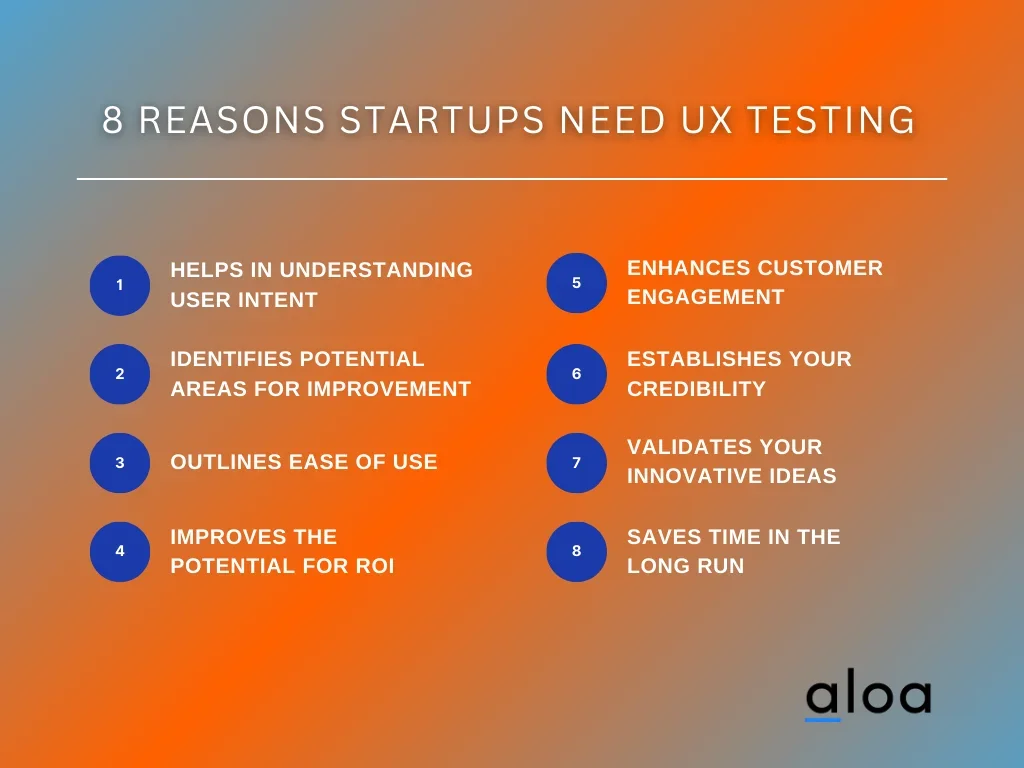 8 REASONS STARTUPS NEED UX TESTING

1 HELPS IN UNDERSTANDING USER INTENT

2 IDENTIFIES POTENTIAL AREAS FOR IMPROVEMENT

3 OUTLINES EASE OF USE

4 IMPROVES THE POTENTIAL FOR ROI

5 ENHANCES CUSTOMER ENGAGEMENT

6 ESTABLISHES YOUR CREDIBILITY

7 VALIDATES YOUR INNOVATIVE IDEAS

8 SAVES TIME IN THE LONG RUN

aloa